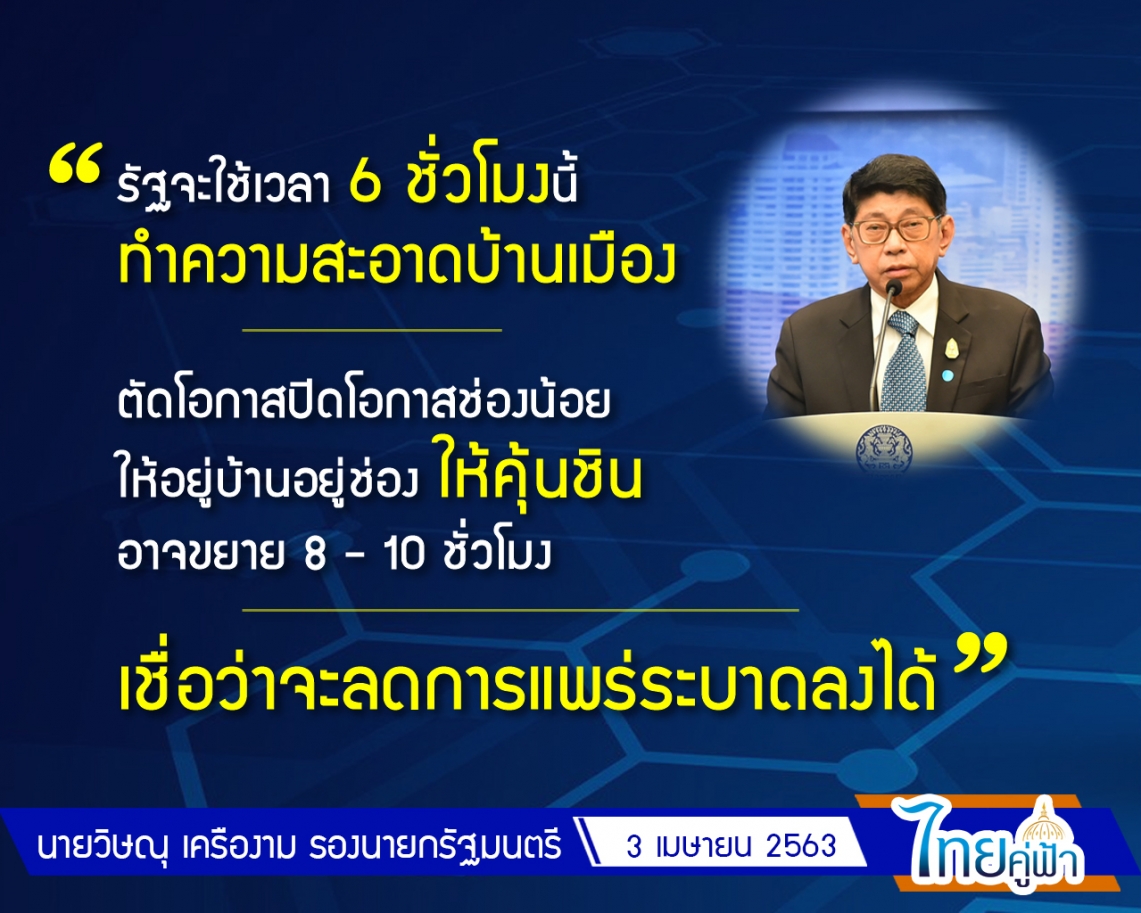 “ รัฐจะใช้เวลา 6 ชั่วโมงนี้ ทำความสะอาดบ้านเมือง

ตัดโอกาสปิดโอกาสช่องน้อย ให้อยู่บ้านอยู่ช่อง ให้คุ้นชิน อาจขยาย 8 - 10 ชั่วโมง

เชื่อว่าจะลดการแพร่ระบาดลงได้ ”

นายวิษณุ เครืองาม รองนายกรัฐมนตรี

3 เมษายน 2563

ไทยคู่ฟ้า